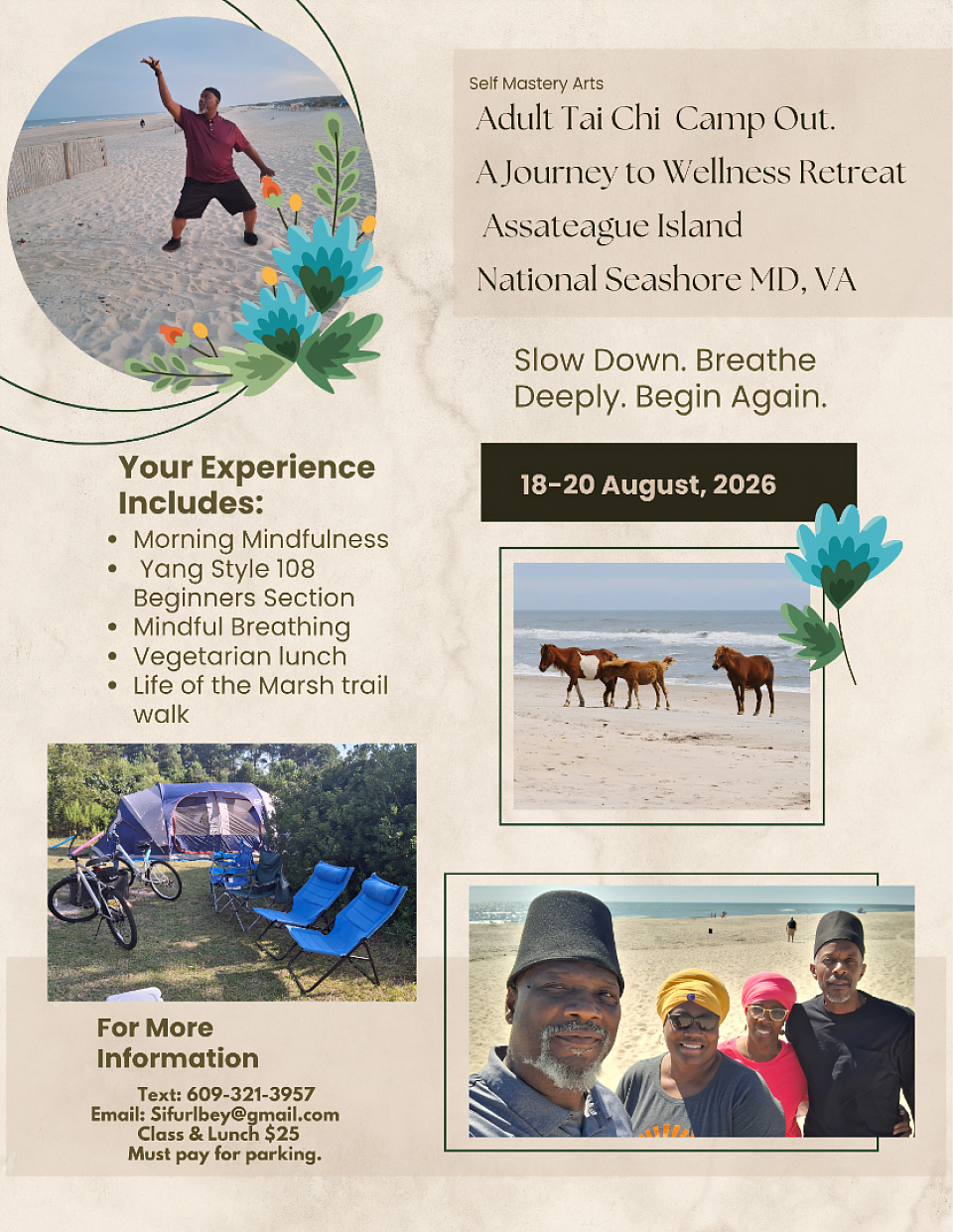 Self Mastery Arts

Adult Tai Chi Camp Out.

A Journey to Wellness Retreat

Assateague Island

National Seashore MD, VA

Slow Down. Breathe Deeply. Begin Again.

18-20 August, 2026

Your Experience Includes:

- Morning Mindfulness
- Yang Style 108 Beginners Section
- Mindful Breathing
- Vegetarian lunch
- Life of the Marsh trail walk

For More Information

Text: 609-321-3957
Email: Sifurlbey@gmail.com
Class & Lunch $25
Must pay for parking.